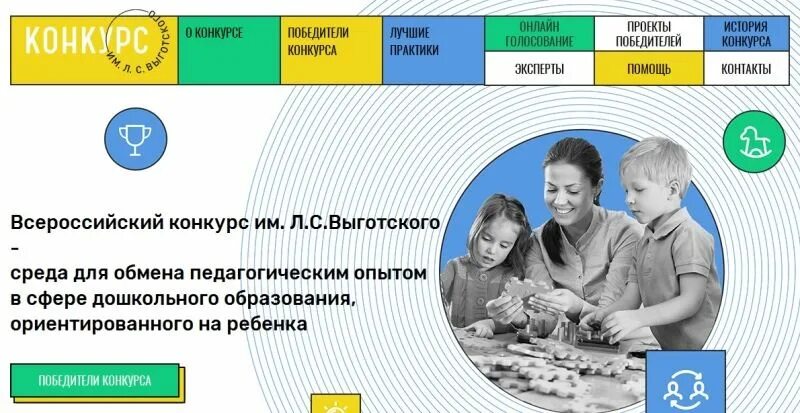 КОНКУРС
ИМ. Л. С. ВЫГОТСКОГО

О КОНКУРСЕ

ПОБЕДИТЕЛИ КОНКУРСА

ЛУЧШИЕ ПРАКТИКИ

ОНЛАЙН ГОЛОСОВАНИЕ

ПРОЕКТЫ ПОБЕДИТЕЛЕЙ

ИСТОРИЯ КОНКУРСА

ЭКСПЕРТЫ

ПОМОЩЬ

КОНТАКТЫ

Всероссийский конкурс им. Л.С.Выготского
–
среда для обмена педагогическим опытом в сфере дошкольного образования, ориентированного на ребенка

ПОБЕДИТЕЛИ КОНКУРСА